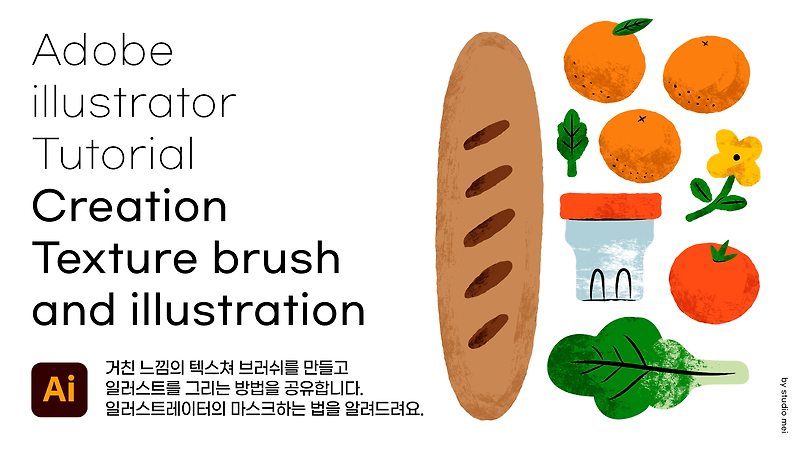 Adobe illustrator Tutorial

Creation Texture brush and illustration

Ai

거친 느낌의 텍스쳐 브러쉬를 만들고
일러스트를 그리는 방법을 공유합니다.
일러스트레이터의 마스크하는 법을 알려드려요.

by studio mei